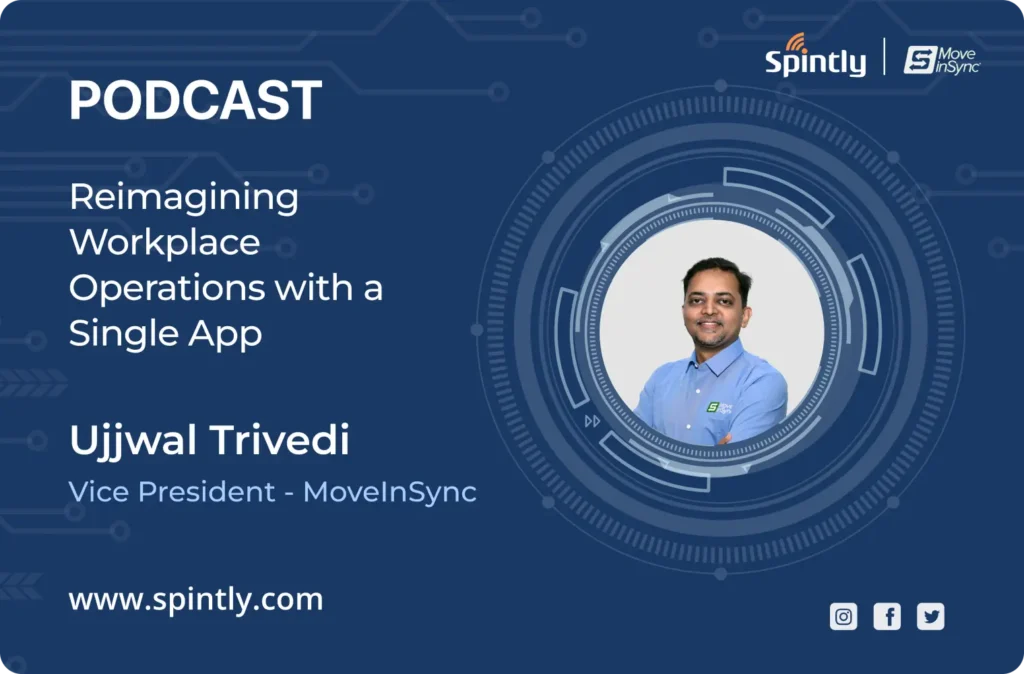 Spintly | Move InSync

PODCAST

Reimagining Workplace Operations with a Single App

Ujjwal Trivedi

Vice President - MoveInSync

www.spintly.com